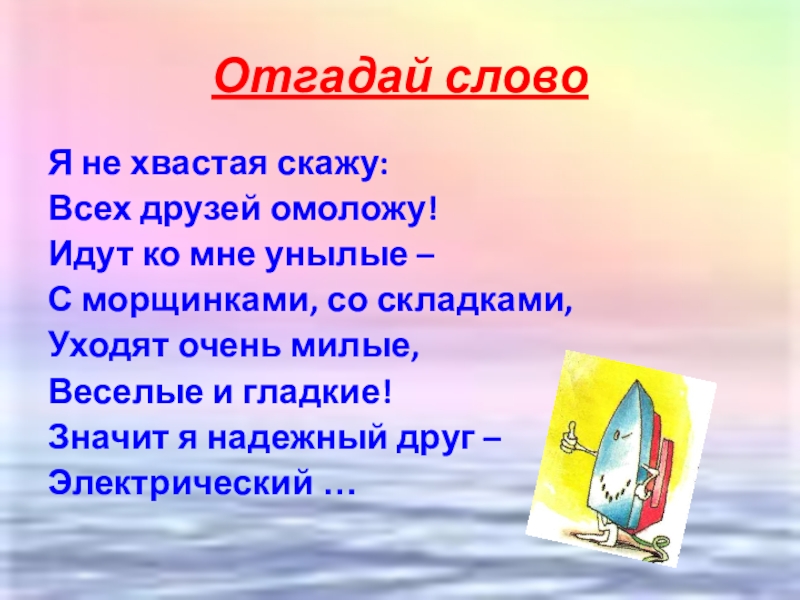 Отгадай слово

Я не хвастая скажу:
Всех друзей омоложу!
Идут ко мне унылые –
С морщинками, со складками,
Уходят очень милые,
Веселые и гладкие!
Значит я надежный друг –
Электрический …